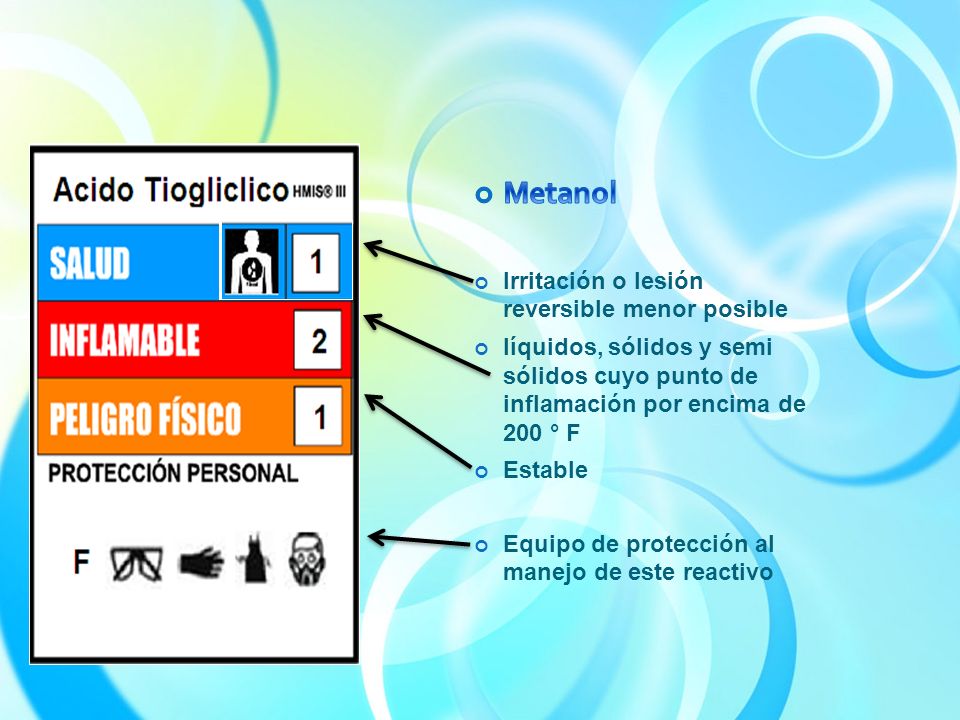 Acido Tiogliclico HMIS® III

SALUD 1

INFLAMABLE 2

PELIGRO FÍSICO 1

PROTECCIÓN PERSONAL

F

Metanol

Irritación o lesión reversible menor posible

líquidos, sólidos y semi sólidos cuyo punto de inflamación por encima de 200 ° F

Estable

Equipo de protección al manejo de este reactivo